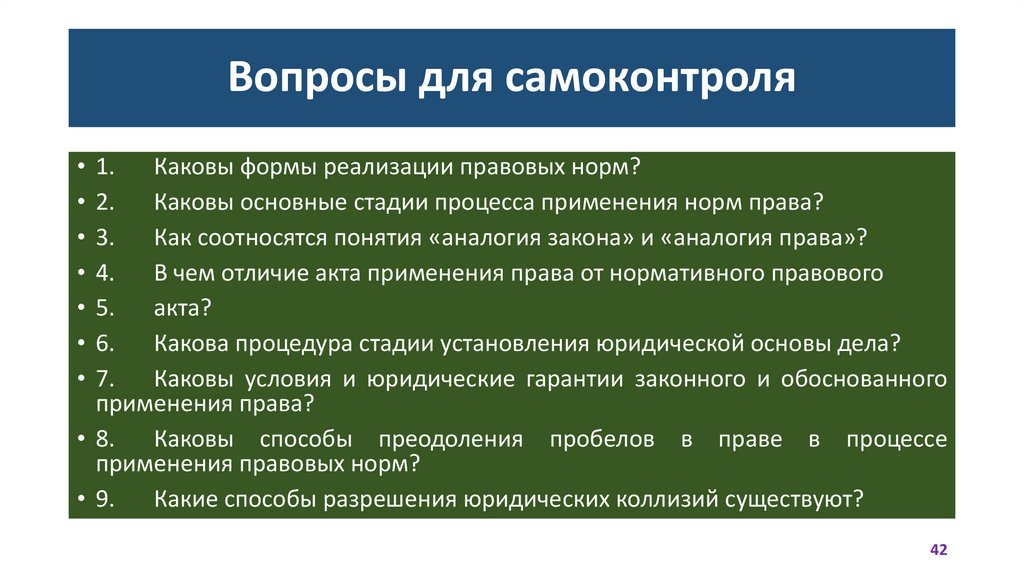 Вопросы для самоконтроля

• 1. Каковы формы реализации правовых норм?
• 2. Каковы основные стадии процесса применения норм права?
• 3. Как соотносятся понятия «аналогия закона» и «аналогия права»?
• 4. В чем отличие акта применения права от нормативного правового
• 5. акта?
• 6. Какова процедура стадии установления юридической основы дела?
• 7. Каковы условия и юридические гарантии законного и обоснованного применения права?
• 8. Каковы способы преодоления пробелов в праве в процессе применения правовых норм?
• 9. Какие способы разрешения юридических коллизий существуют?

42